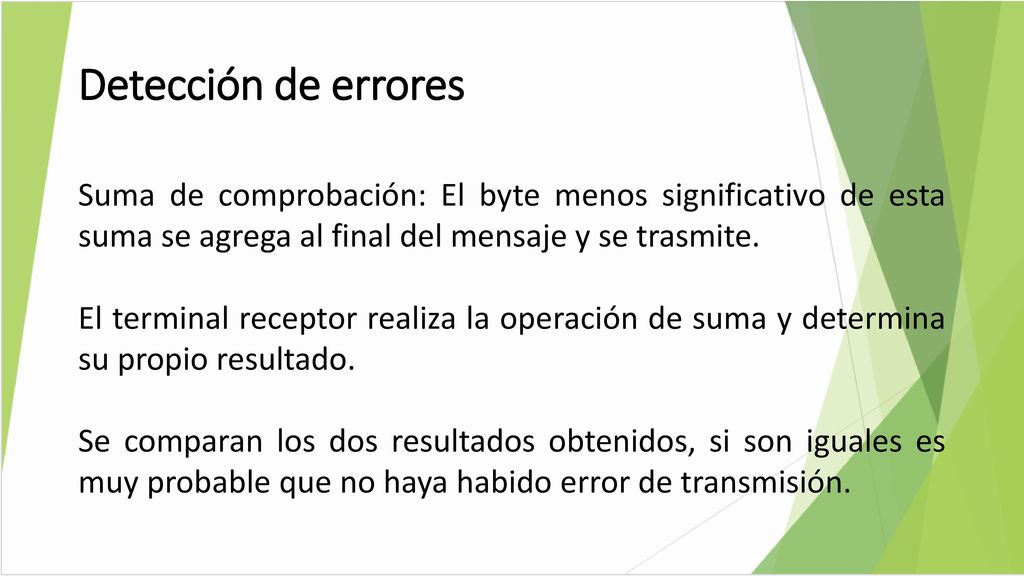 Detección de errores

Suma de comprobación: El byte menos significativo de esta suma se agrega al final del mensaje y se trasmite.

El terminal receptor realiza la operación de suma y determina su propio resultado.

Se comparan los dos resultados obtenidos, si son iguales es muy probable que no haya habido error de transmisión.